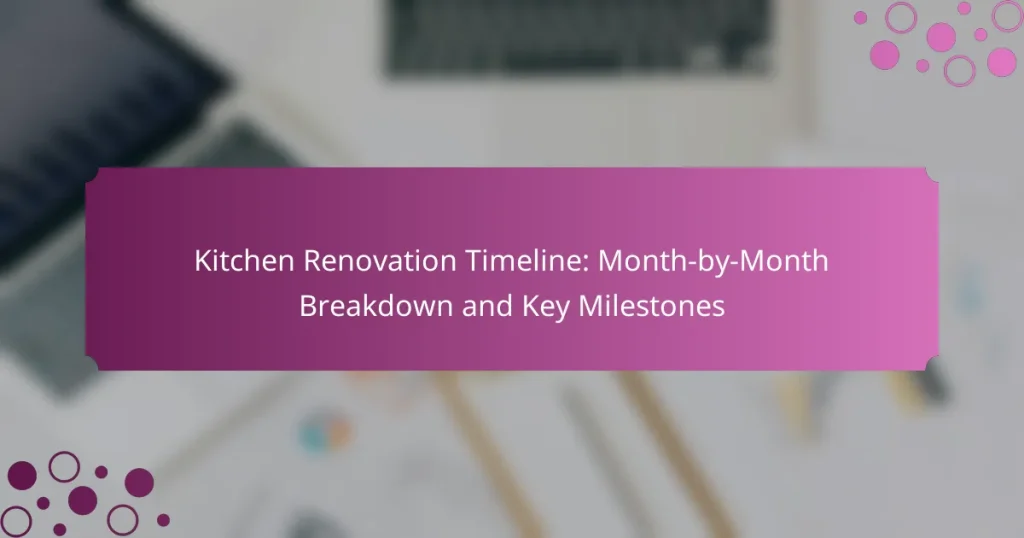 Kitchen Renovation Timeline: Month-by-Month Breakdown and Key Milestones